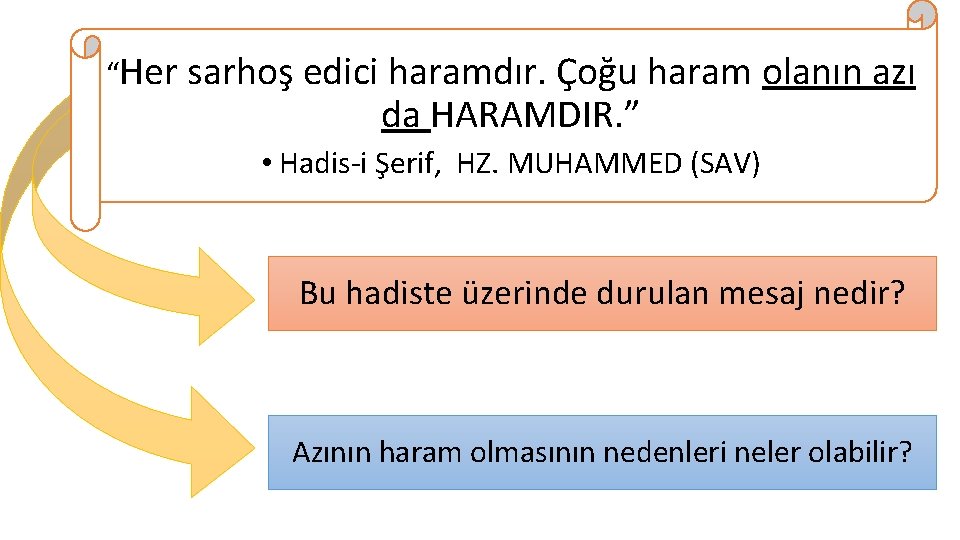 “Her sarhoş edici haramdır. Çoğu haram olanın azı da HARAMDIR.”

• Hadis-i Şerif, HZ. MUHAMMED (SAV)

Bu hadiste üzerinde durulan mesaj nedir?

Azının haram olmasının nedenleri neler olabilir?